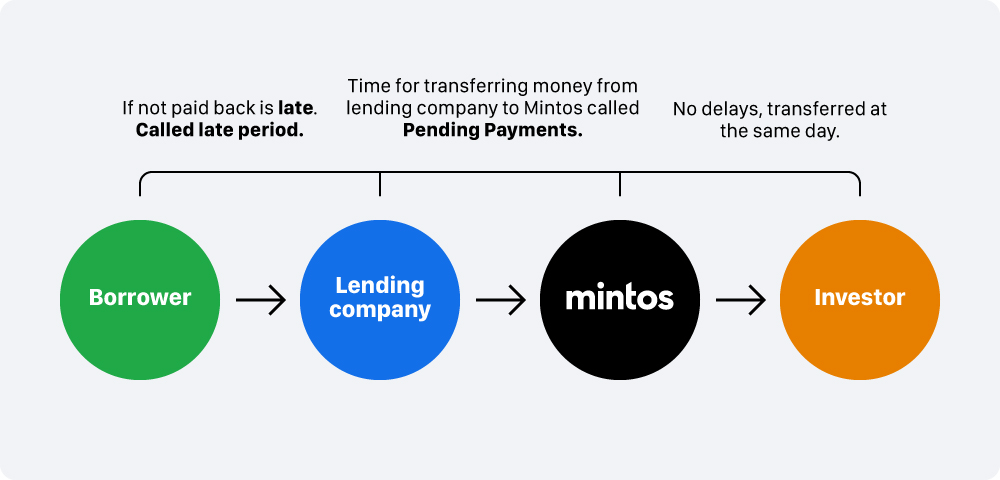 If not paid back is late. Called late period.

Time for transferring money from lending company to Mintos called Pending Payments.

No delays, transferred at the same day.

Borrower

Lending company

mintos

Investor